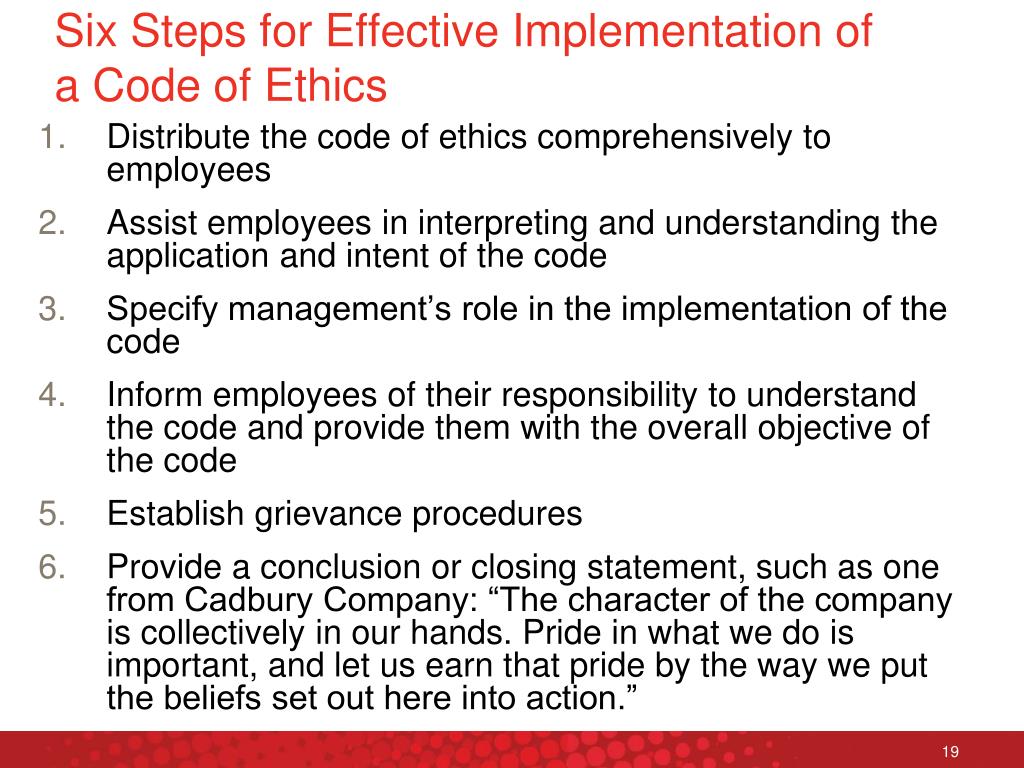 Six Steps for Effective Implementation of a Code of Ethics

1. Distribute the code of ethics comprehensively to employees
2. Assist employees in interpreting and understanding the application and intent of the code
3. Specify management’s role in the implementation of the code
4. Inform employees of their responsibility to understand the code and provide them with the overall objective of the code
5. Establish grievance procedures
6. Provide a conclusion or closing statement, such as one from Cadbury Company: “The character of the company is collectively in our hands. Pride in what we do is important, and let us earn that pride by the way we put the beliefs set out here into action.”

19